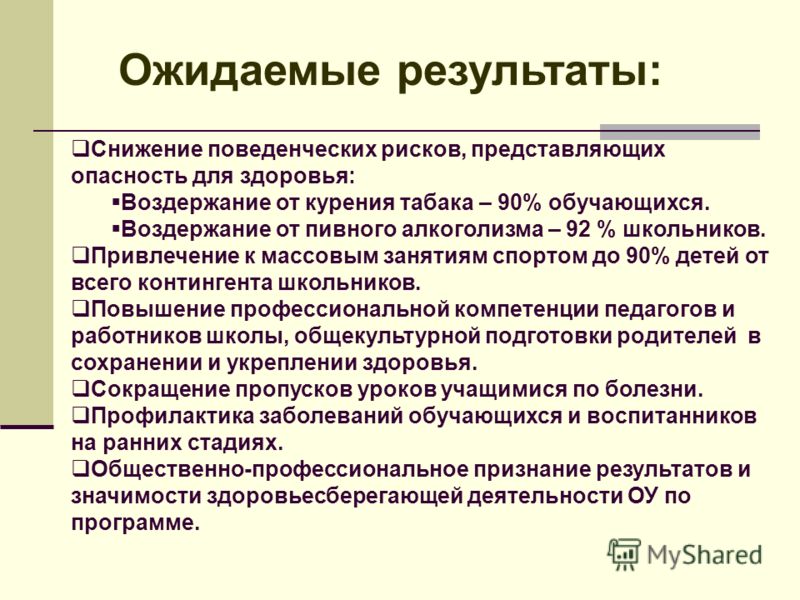 Ожидаемые результаты:

❑Снижение поведенческих рисков, представляющих опасность для здоровья:

▪Воздержание от курения табака – 90% обучающихся.

▪Воздержание от пивного алкоголизма – 92 % школьников.

❑Привлечение к массовым занятиям спортом до 90% детей от всего контингента школьников.

❑Повышение профессиональной компетенции педагогов и работников школы, общекультурной подготовки родителей в сохранении и укреплении здоровья.

❑Сокращение пропусков уроков учащимися по болезни.

❑Профилактика заболеваний обучающихся и воспитанников на ранних стадиях.

❑Общественно-профессиональное признание результатов и значимости здоровьесберегающей деятельности ОУ по программе.

MyShared